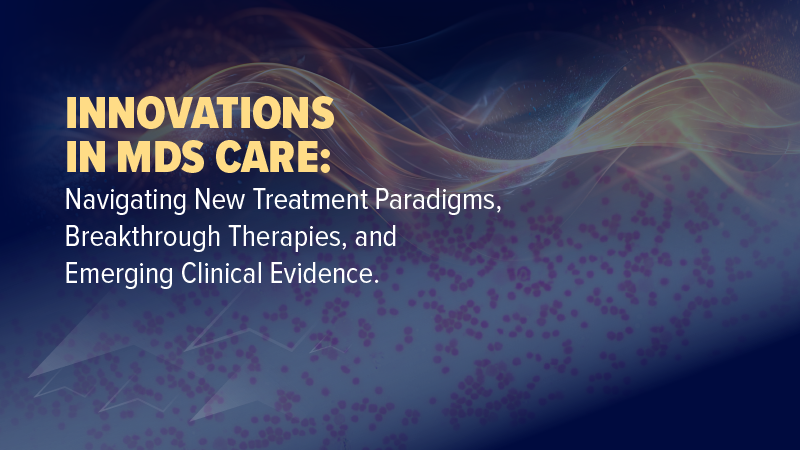 INNOVATIONS IN MDS CARE:

Navigating New Treatment Paradigms, Breakthrough Therapies, and Emerging Clinical Evidence.